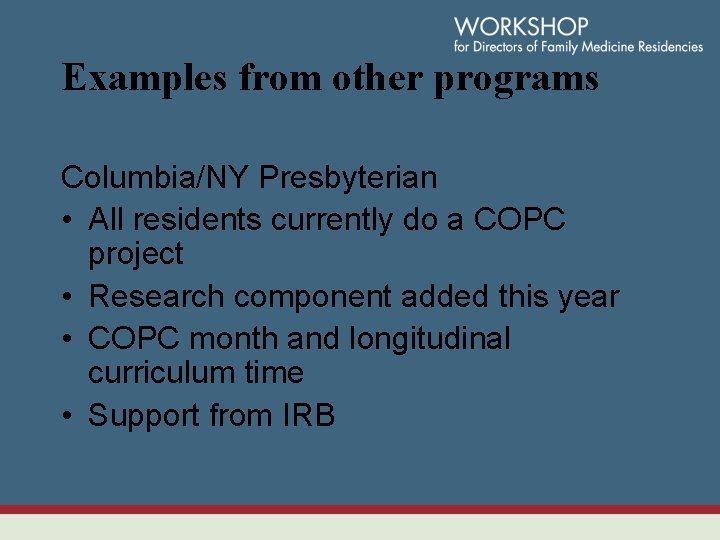 WORKSHOP
for Directors of Family Medicine Residencies

Examples from other programs

Columbia/NY Presbyterian

• All residents currently do a COPC project
• Research component added this year
• COPC month and longitudinal curriculum time
• Support from IRB